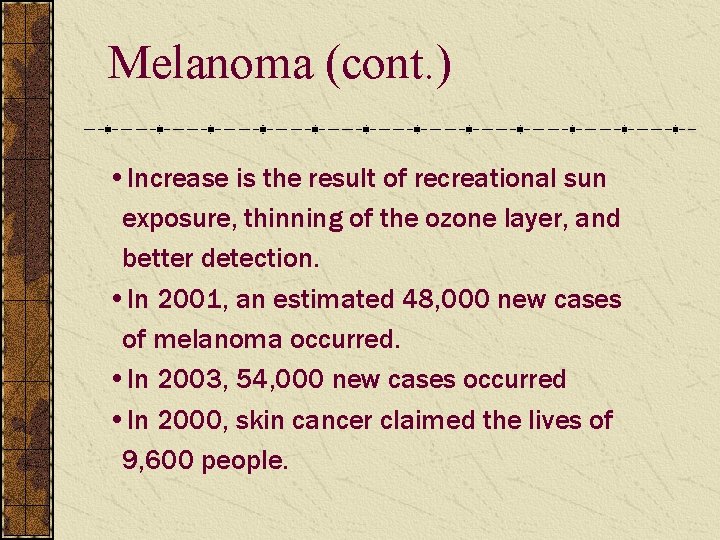 Melanoma (cont.)

• Increase is the result of recreational sun exposure, thinning of the ozone layer, and better detection.
• In 2001, an estimated 48,000 new cases of melanoma occurred.
• In 2003, 54,000 new cases occurred
• In 2000, skin cancer claimed the lives of 9,600 people.